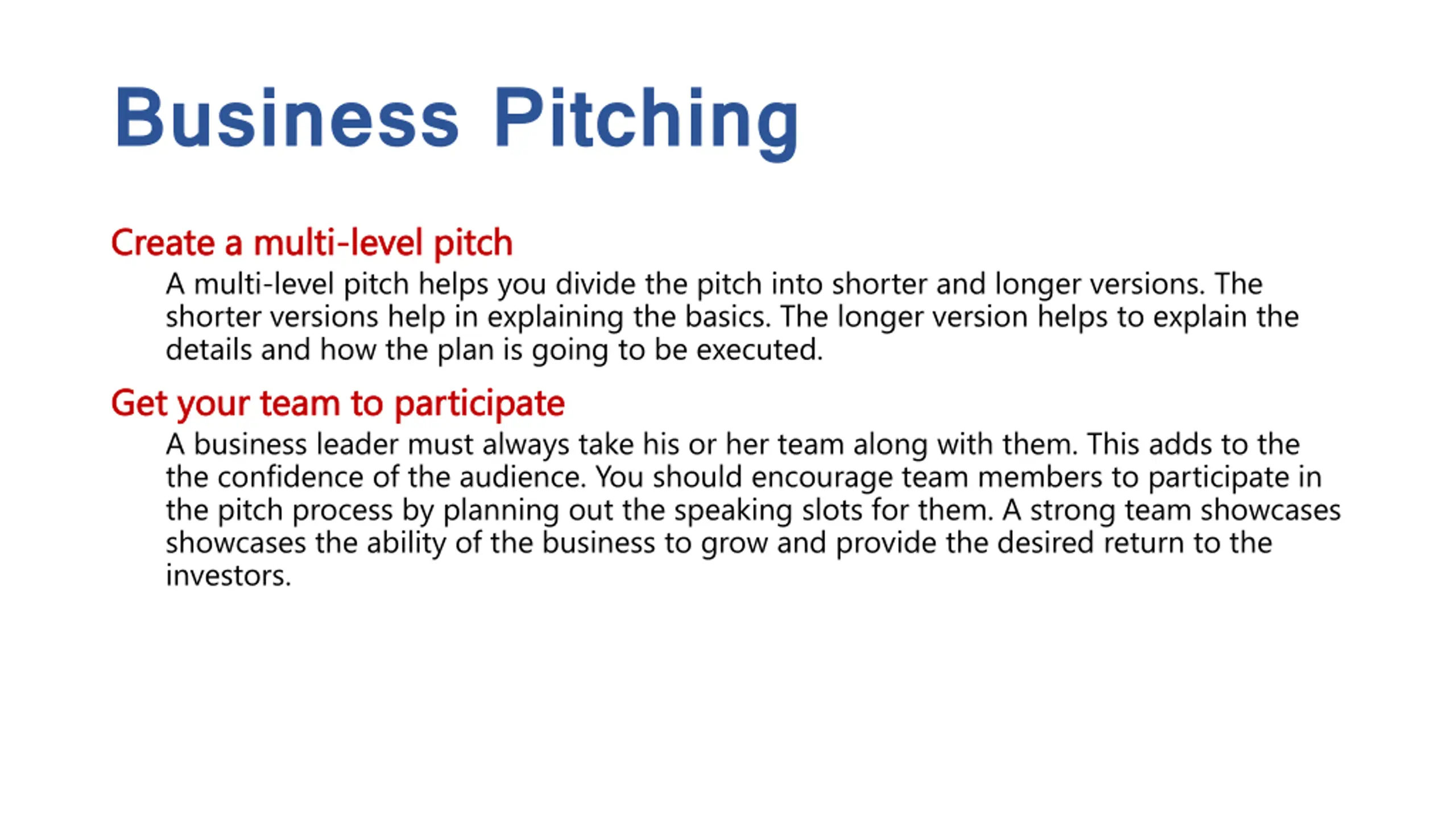 Business Pitching

Create a multi-level pitch

A multi-level pitch helps you divide the pitch into shorter and longer versions. The shorter versions help in explaining the basics. The longer version helps to explain the details and how the plan is going to be executed.

Get your team to participate

A business leader must always take his or her team along with them. This adds to the the confidence of the audience. You should encourage team members to participate in the pitch process by planning out the speaking slots for them. A strong team showcases showcases the ability of the business to grow and provide the desired return to the investors.